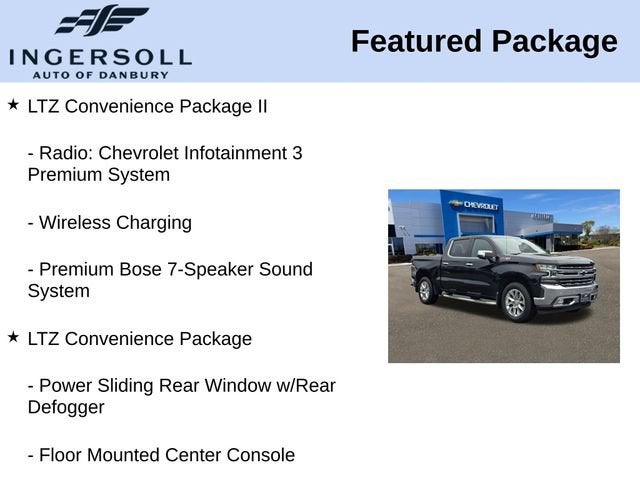 INGERSOLL
AUTO OF DANBURY

Featured Package

★ LTZ Convenience Package II

- Radio: Chevrolet Infotainment 3 Premium System

- Wireless Charging

- Premium Bose 7-Speaker Sound System

★ LTZ Convenience Package

- Power Sliding Rear Window w/Rear Defogger

- Floor Mounted Center Console

CHEVROLET